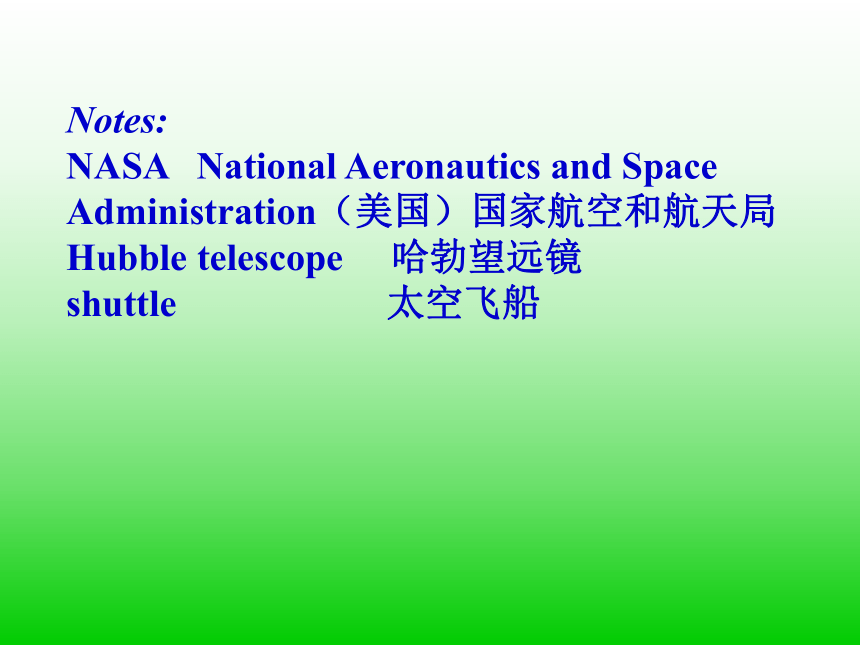 Notes:
NASA National Aeronautics and Space Administration（美国）国家航空和航天局
Hubble telescope 哈勃望远镜
shuttle 太空飞船